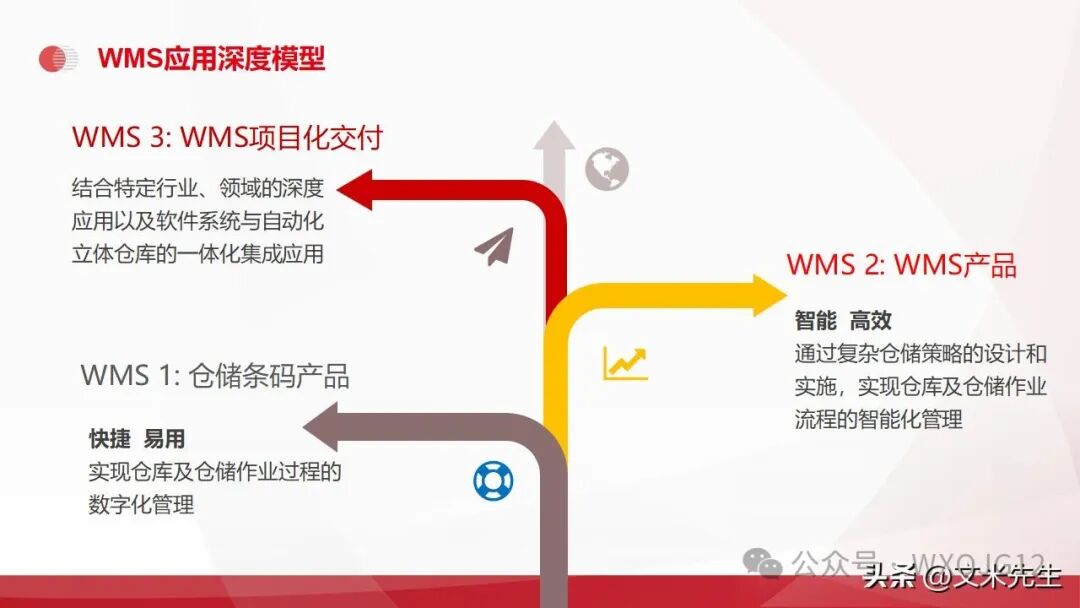 WMS应用深度模型

WMS 3: WMS项目化交付

结合特定行业、领域的深度应用以及软件系统与自动化立体仓库的一体化集成应用

WMS 2: WMS产品

智能 高效

通过复杂仓储策略的设计和实施，实现仓库及仓储作业流程的智能化管理

WMS 1: 仓储条码产品

快捷 易用

实现仓库及仓储作业过程的数字化管理

公众号 · WXQJC12

头条 @文米先生